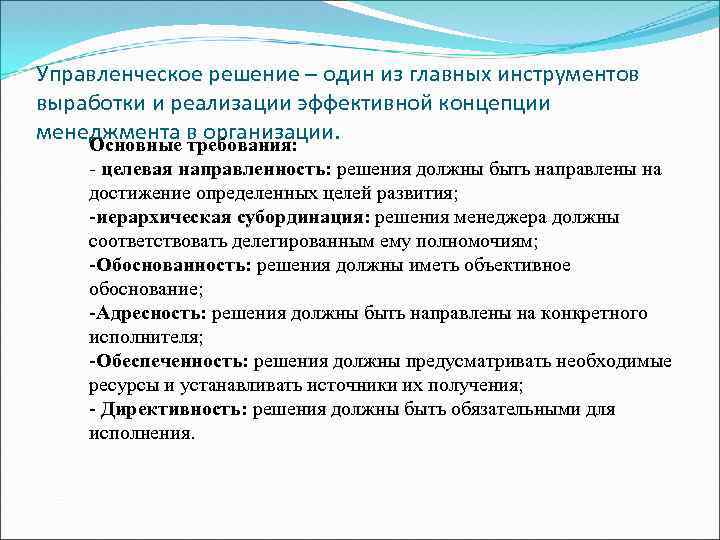 Управленческое решение – один из главных инструментов выработки и реализации эффективной концепции менеджмента в организации.

Основные требования:
- целевая направленность: решения должны быть направлены на достижение определенных целей развития;
-иерархическая субординация: решения менеджера должны соответствовать делегированным ему полномочиям;
-Обоснованность: решения должны иметь объективное обоснование;
-Адресность: решения должны быть направлены на конкретного исполнителя;
-Обеспеченность: решения должны предусматривать необходимые ресурсы и устанавливать источники их получения;
- Директивность: решения должны быть обязательными для исполнения.